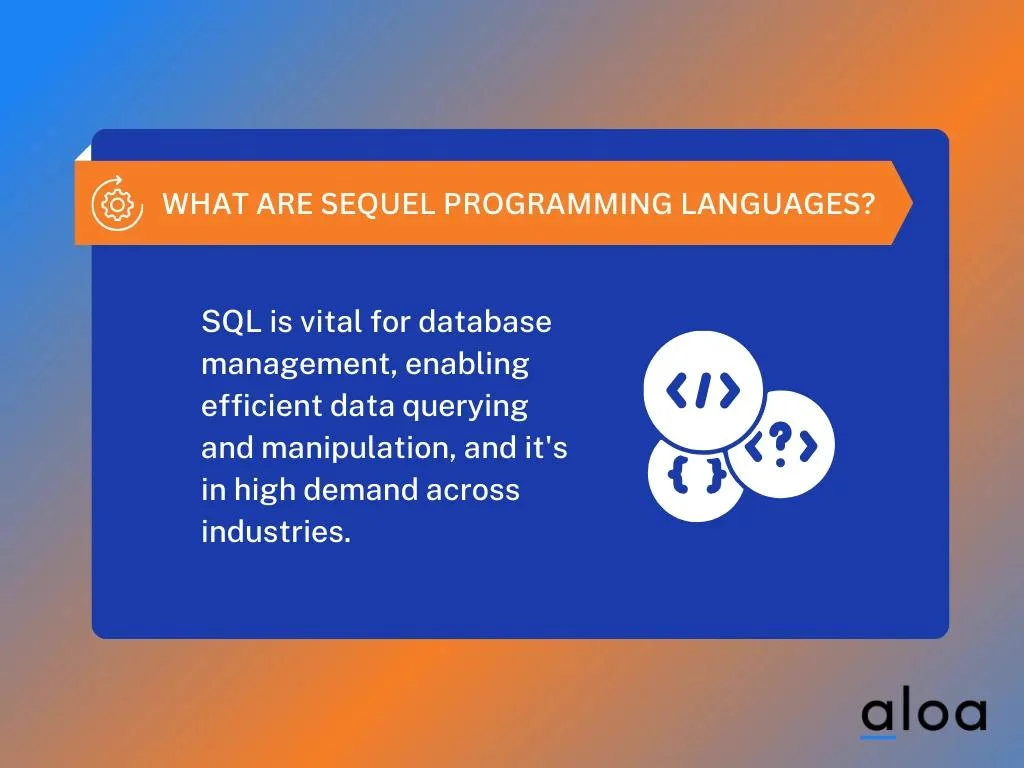 WHAT ARE SEQUEL PROGRAMMING LANGUAGES?

SQL is vital for database management, enabling efficient data querying and manipulation, and it's in high demand across industries.

</>

<?>

{ }

aloa